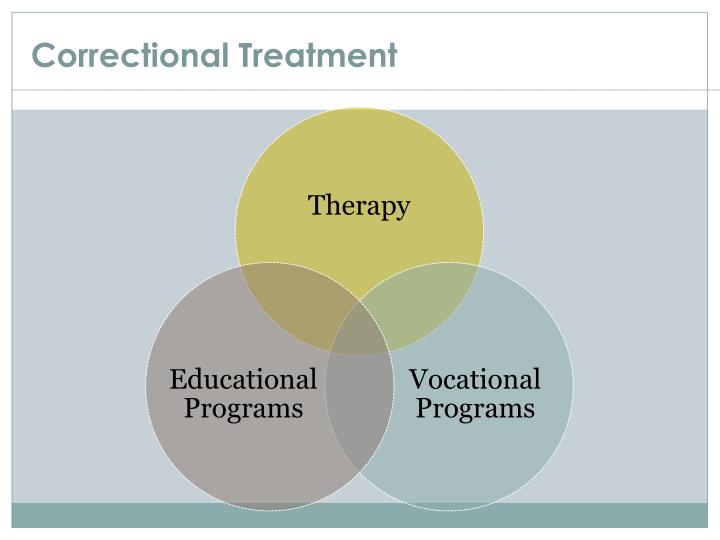 Correctional Treatment

Therapy

Educational Programs

Vocational Programs